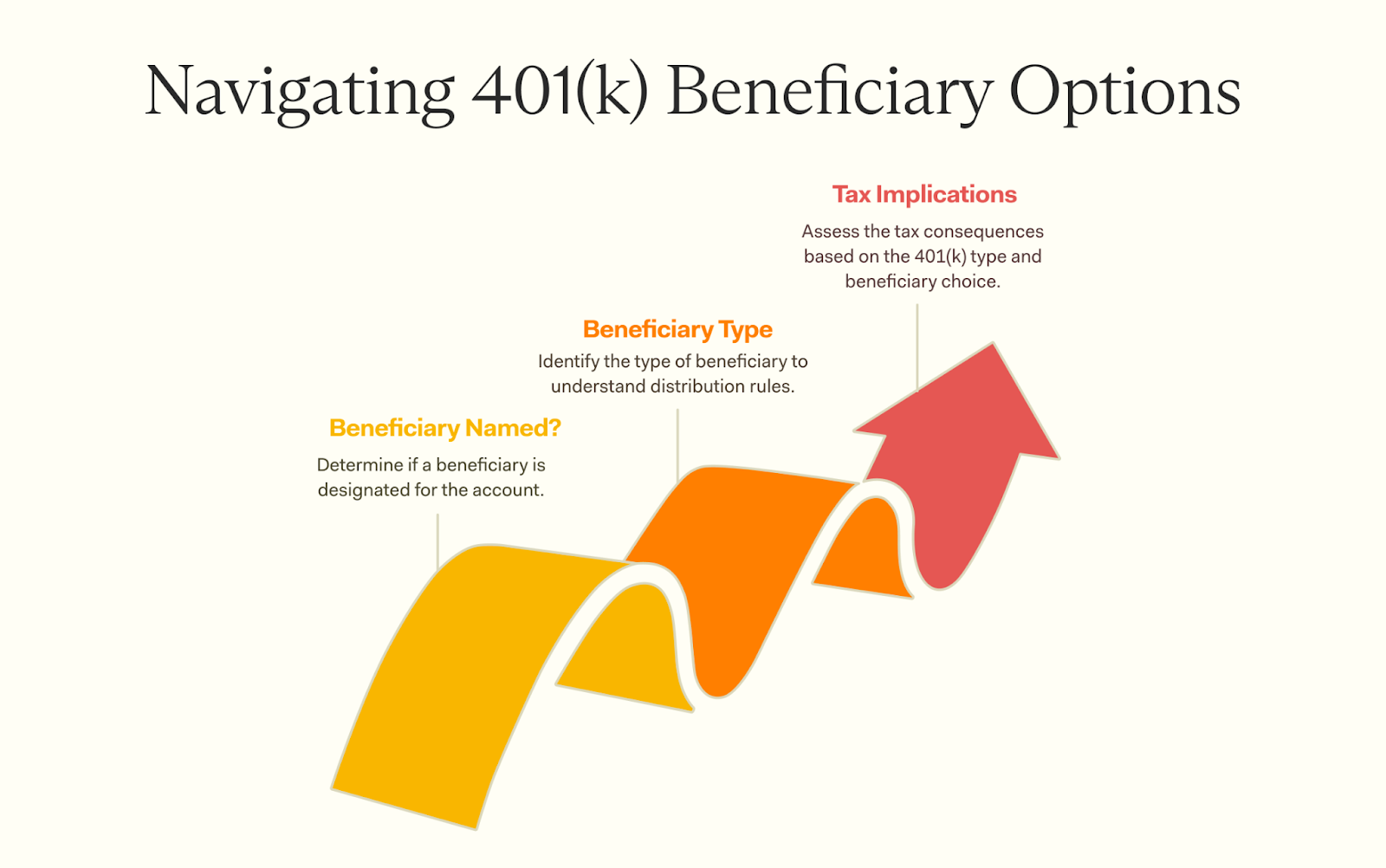 Navigating 401(k) Beneficiary Options

Beneficiary Named?

Determine if a beneficiary is designated for the account.

Beneficiary Type

Identify the type of beneficiary to understand distribution rules.

Tax Implications

Assess the tax consequences based on the 401(k) type and beneficiary choice.